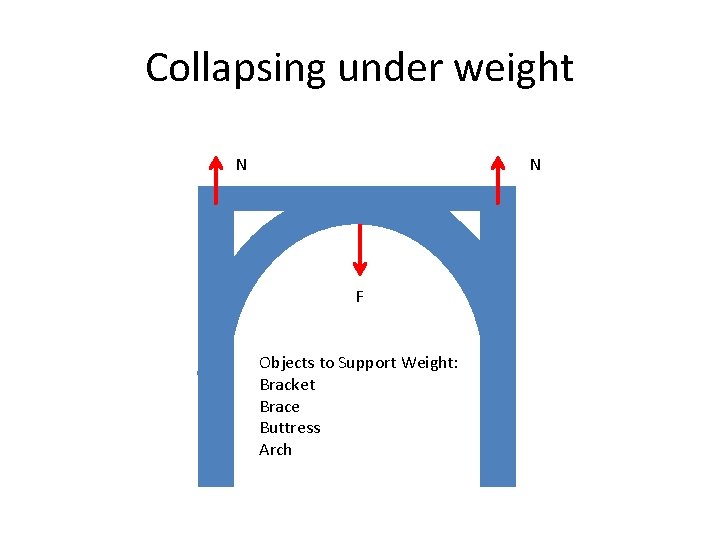 Collapsing under weight

N

N

F

Objects to Support Weight:
Bracket
Brace
Buttress
Arch